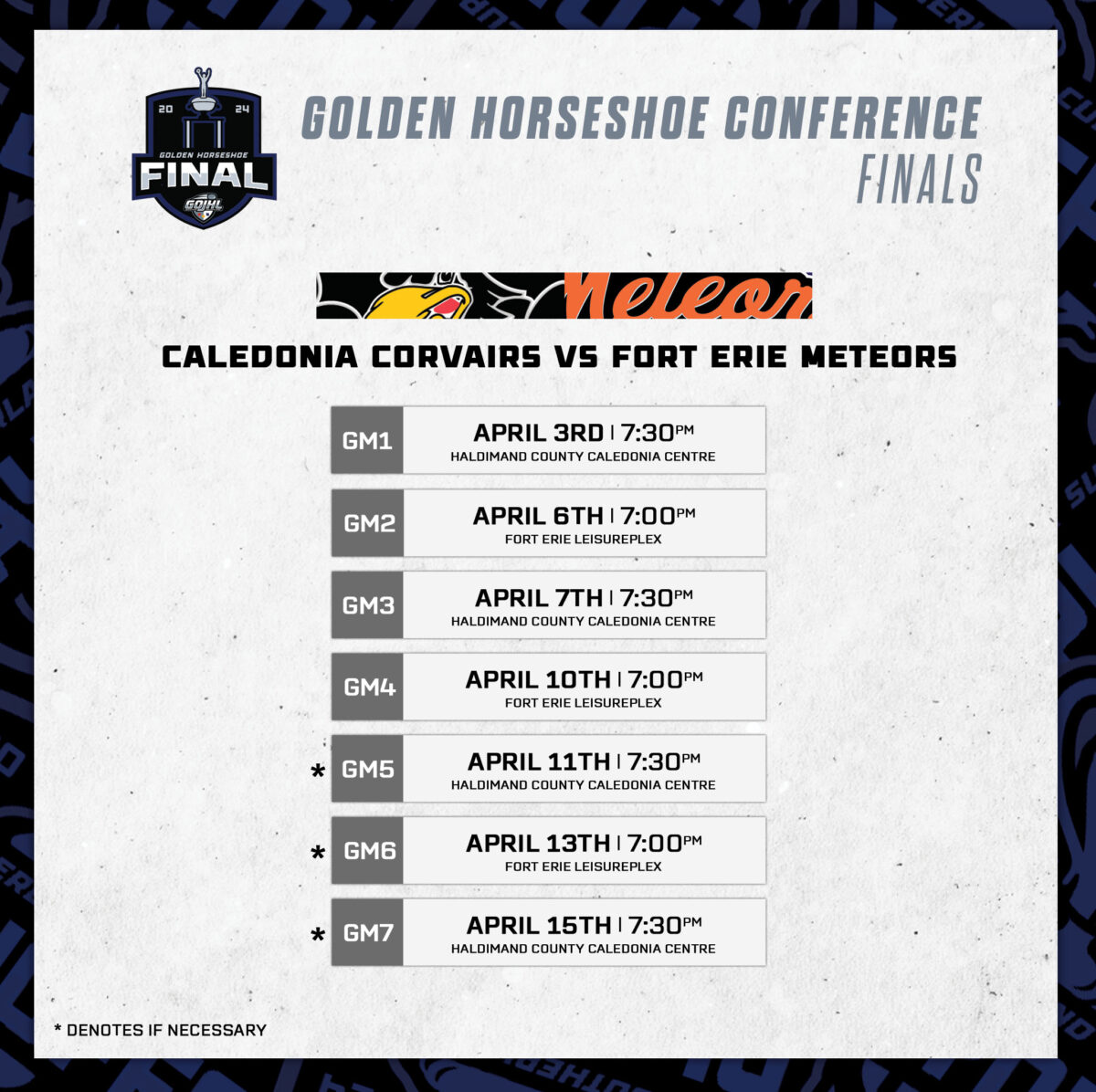 20 24
GOLDEN HORSESHOE
FINAL
GOJHL

GOLDEN HORSESHOE CONFERENCE
FINALS

Meteor

CALEDONIA CORVAIRS VS FORT ERIE METEORS

GM1 APRIL 3RD | 7:30PM
HALDIMAND COUNTY CALEDONIA CENTRE

GM2 APRIL 6TH | 7:00PM
FORT ERIE LEISUREPLEX

GM3 APRIL 7TH | 7:30PM
HALDIMAND COUNTY CALEDONIA CENTRE

GM4 APRIL 10TH | 7:00PM
FORT ERIE LEISUREPLEX

* GM5 APRIL 11TH | 7:30PM
HALDIMAND COUNTY CALEDONIA CENTRE

* GM6 APRIL 13TH | 7:00PM
FORT ERIE LEISUREPLEX

* GM7 APRIL 15TH | 7:30PM
HALDIMAND COUNTY CALEDONIA CENTRE

* DENOTES IF NECESSARY